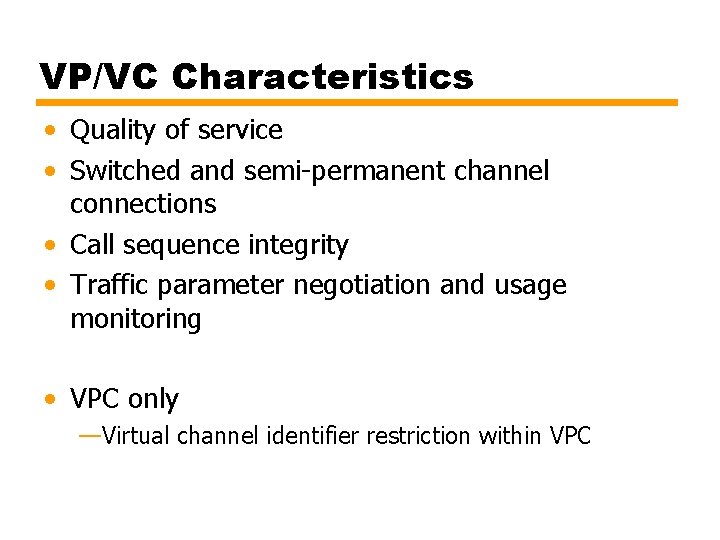 VP/VC Characteristics

• Quality of service
• Switched and semi-permanent channel connections
• Call sequence integrity
• Traffic parameter negotiation and usage monitoring

• VPC only
—Virtual channel identifier restriction within VPC